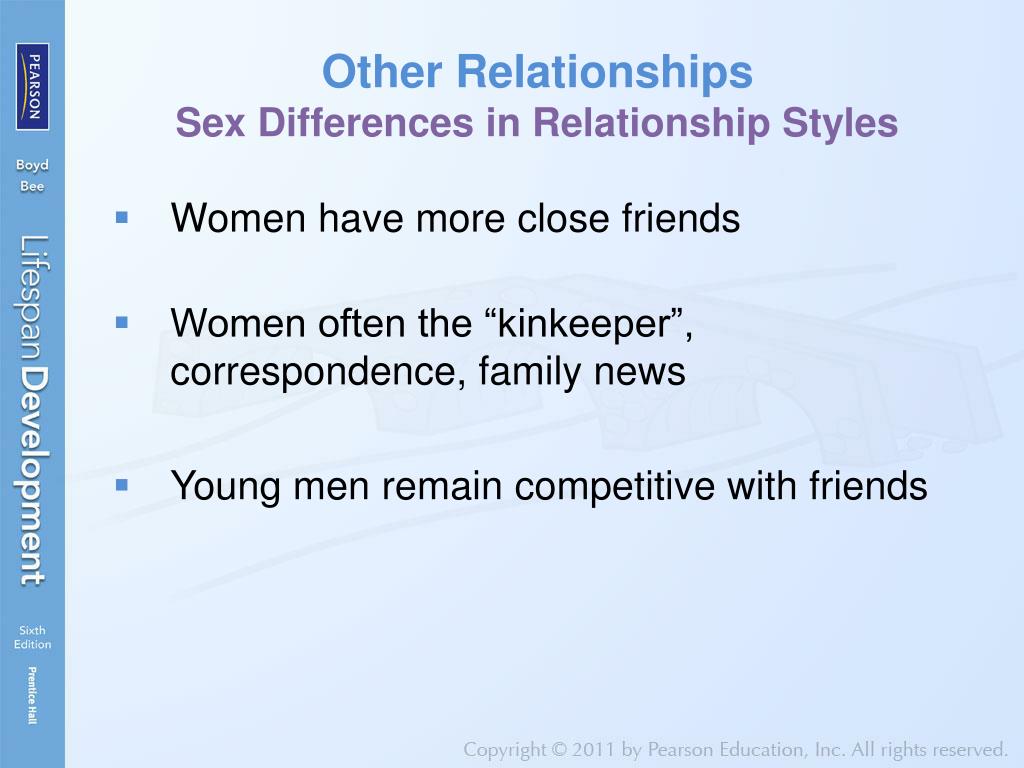 PEARSON

Boyd
Bee

Lifespan Development

Sixth
Edition

Prentice Hall

Other Relationships
Sex Differences in Relationship Styles

▪ Women have more close friends

▪ Women often the “kinkeeper”, correspondence, family news

▪ Young men remain competitive with friends

Copyright © 2011 by Pearson Education, Inc. All rights reserved.